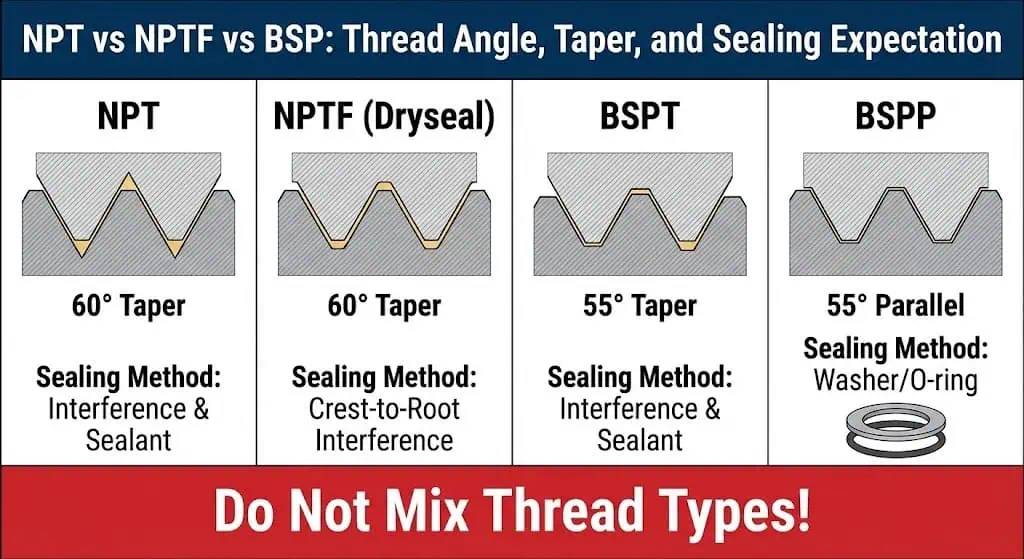 NPT vs NPTF vs BSP: Thread Angle, Taper, and Sealing Expectation

NPT

60° Taper

Sealing Method: Interference & Sealant

NPTF (Dryseal)

60° Taper

Sealing Method: Crest-to-Root Interference

BSPT

55° Taper

Sealing Method: Interference & Sealant

BSPP

55° Parallel

Sealing Method: Washer/O-ring

Do Not Mix Thread Types!